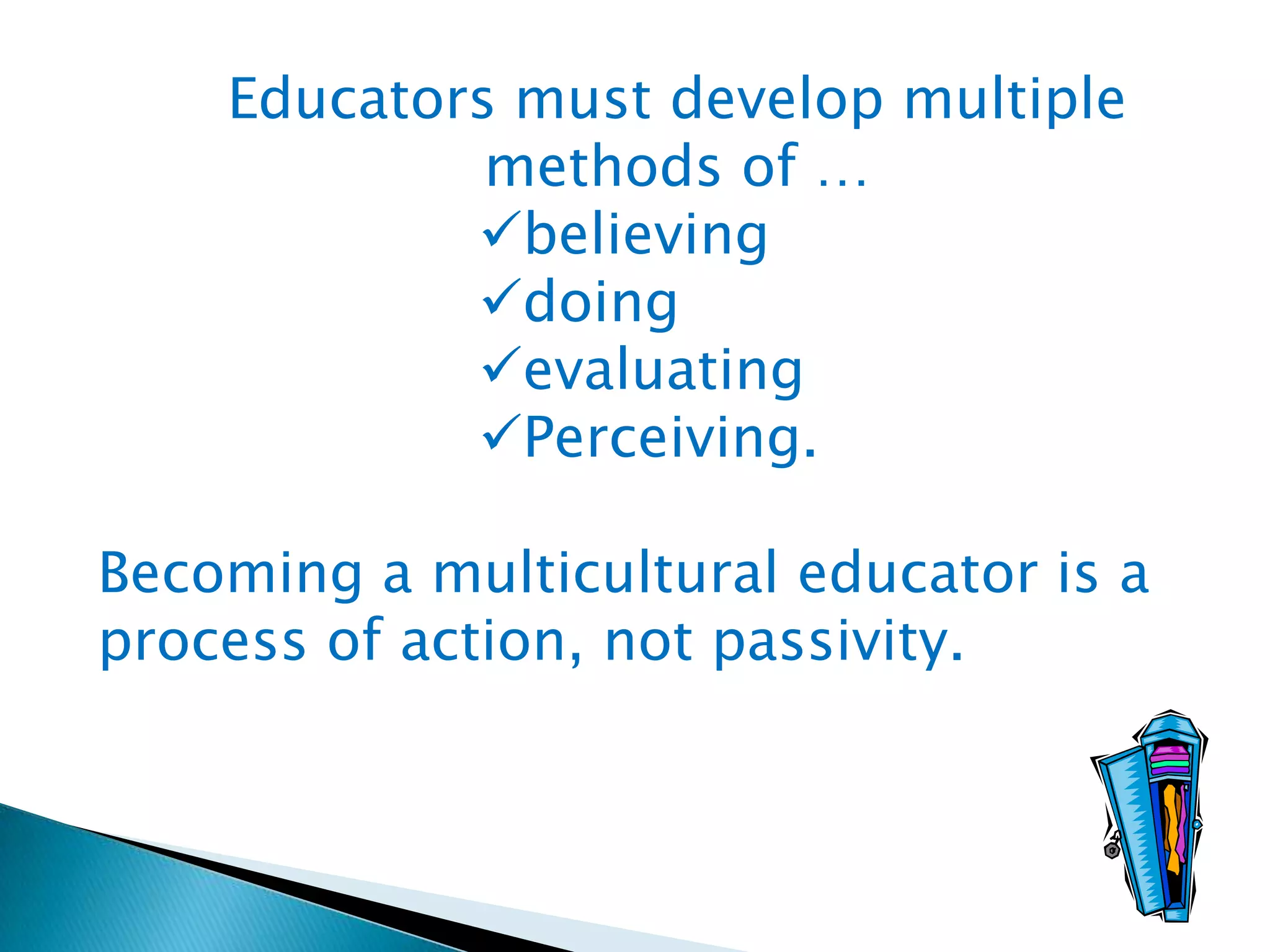 Educators must develop multiple methods of …

✓believing
✓doing
✓evaluating
✓Perceiving.

Becoming a multicultural educator is a process of action, not passivity.